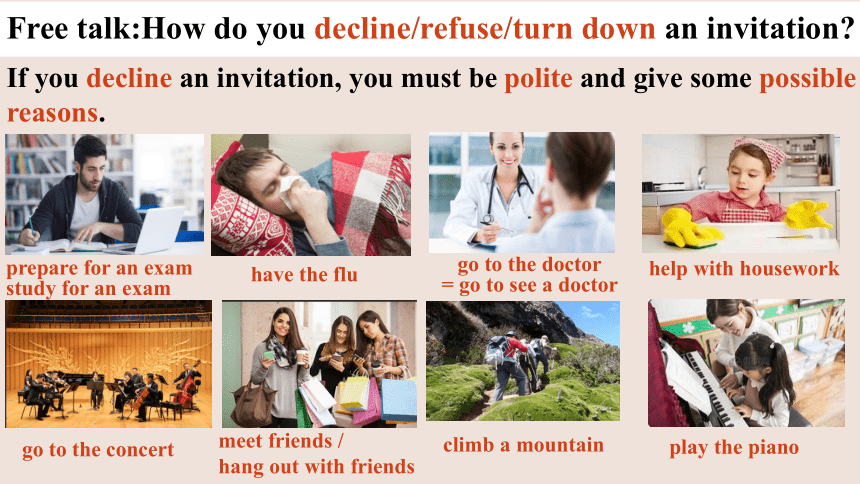 Free talk:How do you decline/refuse/turn down an invitation?

If you decline an invitation, you must be polite and give some possible reasons.

prepare for an exam
study for an exam

have the flu

go to the doctor
= go to see a doctor

help with housework

go to the concert

meet friends /
hang out with friends

climb a mountain

play the piano